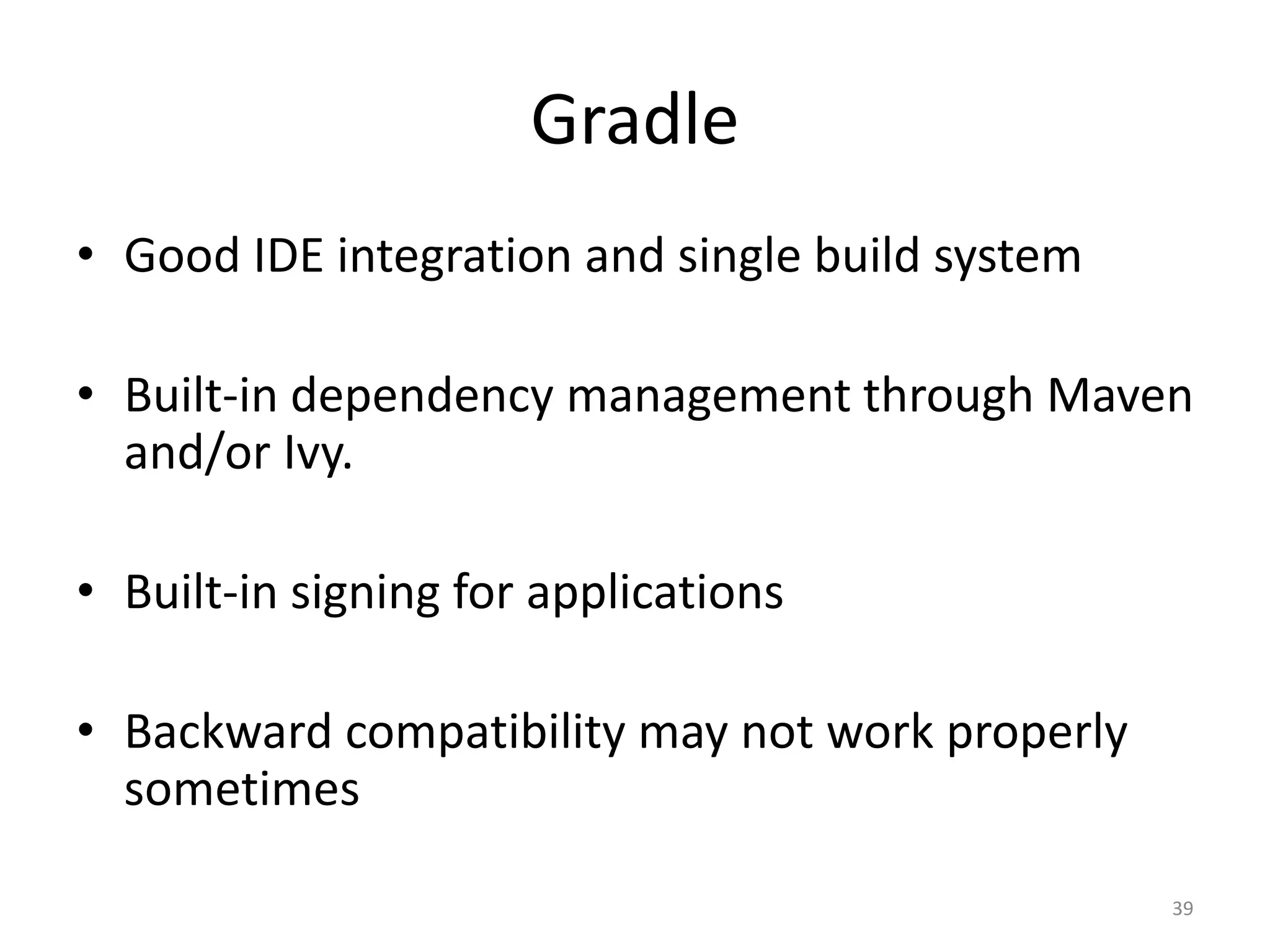 Gradle

• Good IDE integration and single build system

• Built-in dependency management through Maven and/or Ivy.

• Built-in signing for applications

• Backward compatibility may not work properly sometimes

39